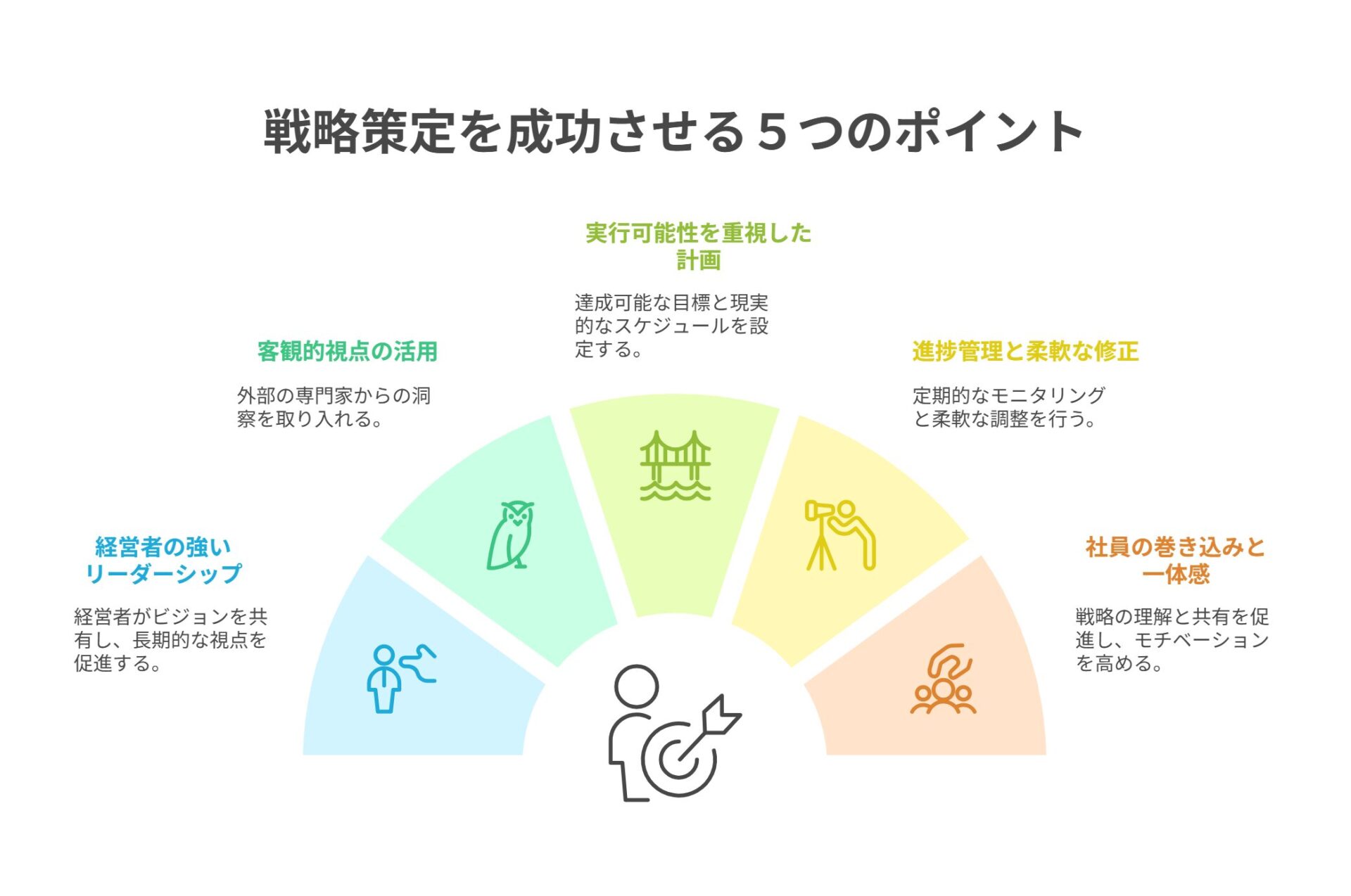 戦略策定を成功させる５つのポイント

経営者の強いリーダーシップ

経営者がビジョンを共有し、長期的な視点を促進する。

客観的視点の活用

外部の専門家からの洞察を取り入れる。

実行可能性を重視した計画

達成可能な目標と現実的なスケジュールを設定する。

進捗管理と柔軟な修正

定期的なモニタリングと柔軟な調整を行う。

社員の巻き込みと一体感

戦略の理解と共有を促進し、モチベーションを高める。